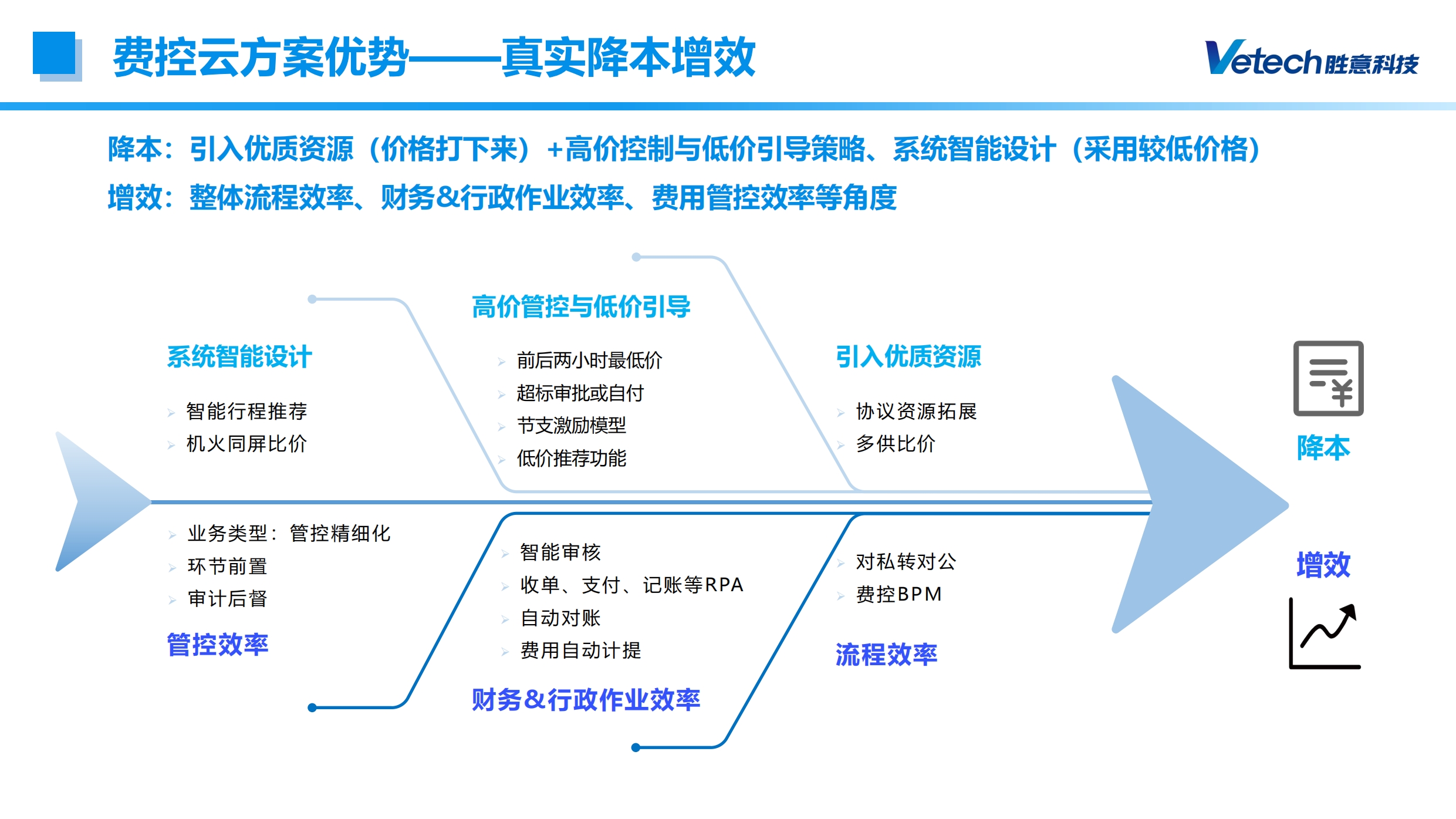 费控云方案优势——真实降本增效

Vetech胜意科技

降本：引入优质资源（价格打下来）+高价控制与低价引导策略、系统智能设计（采用较低价格）

增效：整体流程效率、财务&行政作业效率、费用管控效率等角度

系统智能设计

智能行程推荐
机火同屏比价

高价管控与低价引导

前后两小时最低价
超标审批或自付
节支激励模型
低价推荐功能

引入优质资源

协议资源拓展
多供比价

降本

业务类型：管控精细化
环节前置
审计后督

管控效率

智能审核
收单、支付、记账等RPA
自动对账
费用自动计提

财务&行政作业效率

对私转对公
费控BPM

流程效率

增效